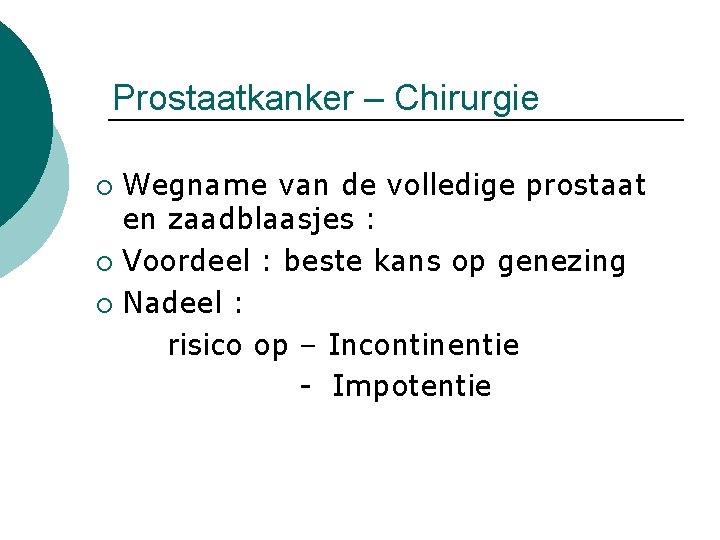 Prostaatkanker – Chirurgie

○ Wegname van de volledige prostaat en zaadblaasjes :
○ Voordeel : beste kans op genezing
○ Nadeel :
risico op – Incontinentie
- Impotentie